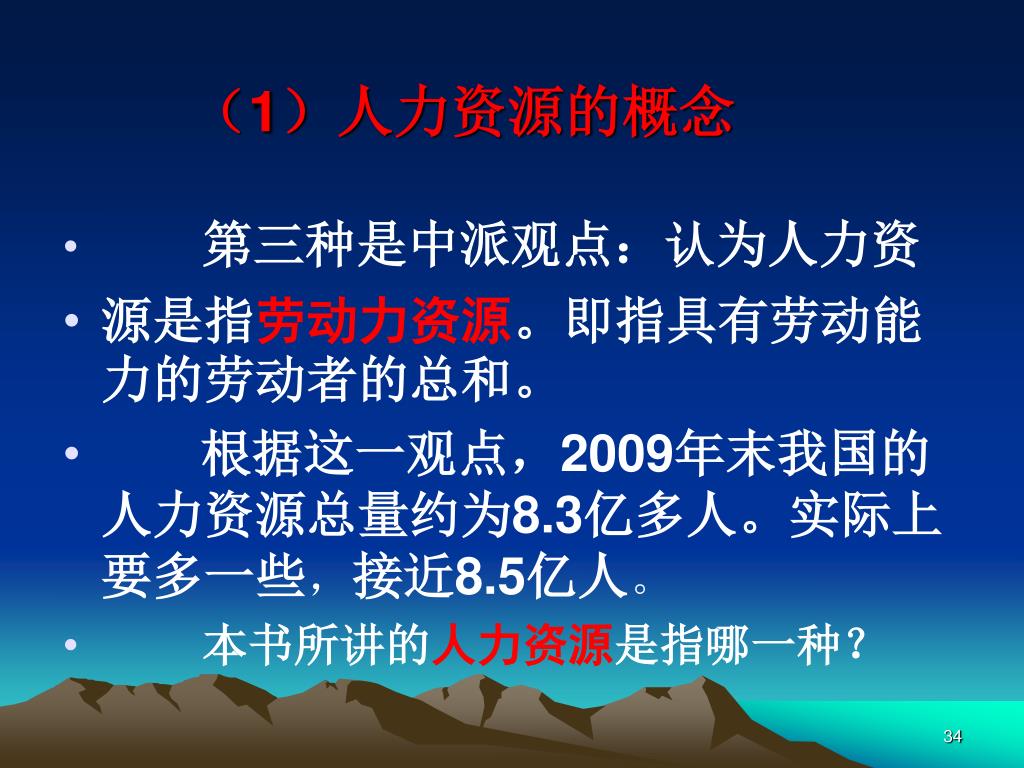 （1）人力资源的概念

• 第三种是中派观点：认为人力资

• 源是指劳动力资源。即指具有劳动能力的劳动者的总和。

• 根据这一观点，2009年末我国的人力资源总量约为8.3亿多人。实际上要多一些，接近8.5亿人。

• 本书所讲的人力资源是指哪一种？

34